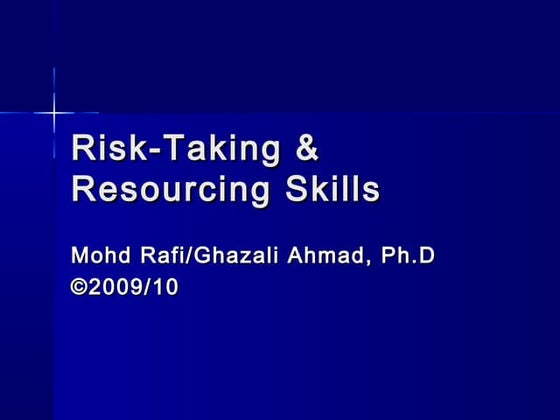 Risk-Taking & Resourcing Skills

Mohd Rafi/Ghazali Ahmad, Ph.D
©2009/10